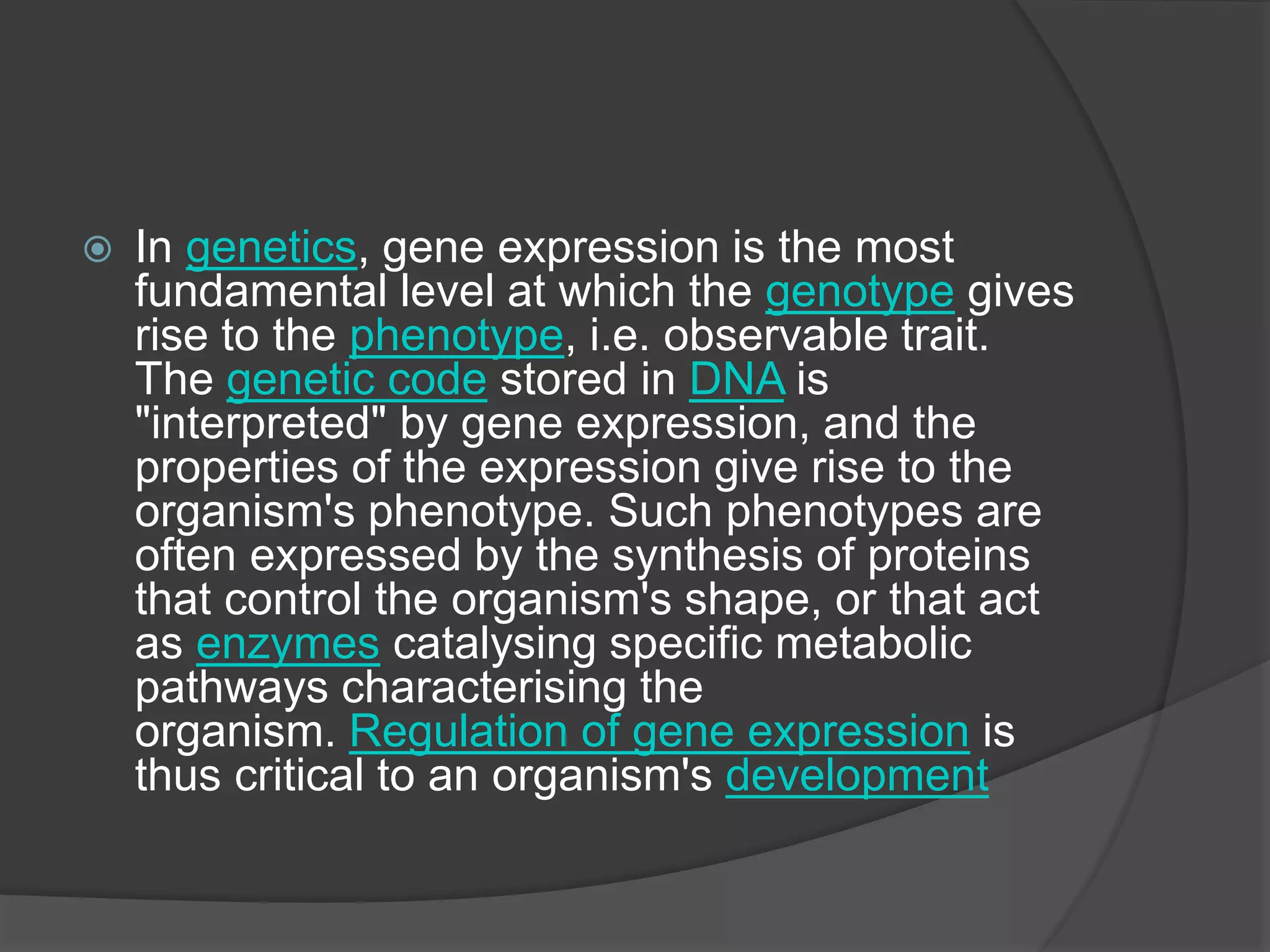 In genetics, gene expression is the most fundamental level at which the genotype gives rise to the phenotype, i.e. observable trait. The genetic code stored in DNA is "interpreted" by gene expression, and the properties of the expression give rise to the organism's phenotype. Such phenotypes are often expressed by the synthesis of proteins that control the organism's shape, or that act as enzymes catalysing specific metabolic pathways characterising the organism. Regulation of gene expression is thus critical to an organism's development